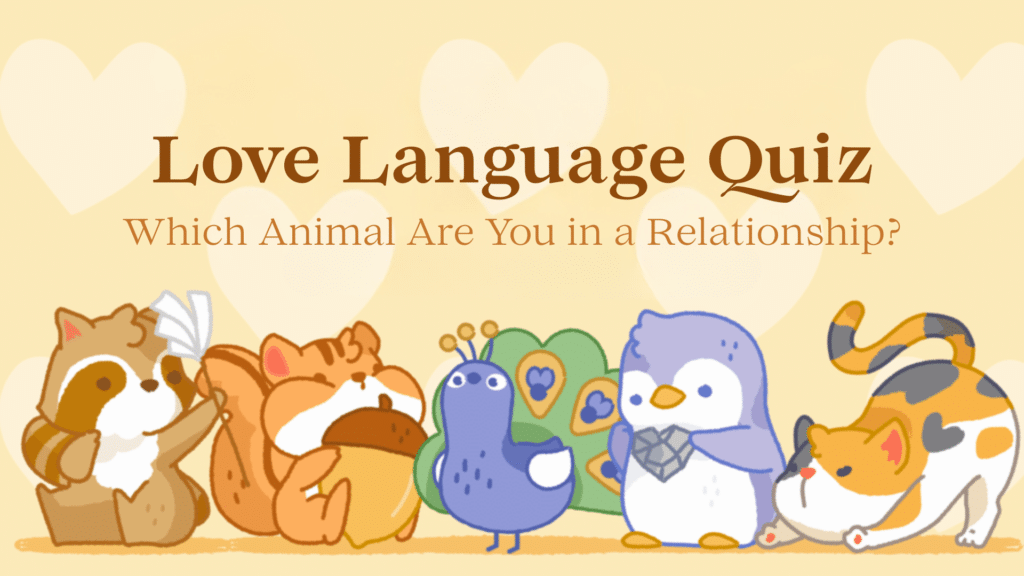 Love Language Quiz
Which Animal Are You in a Relationship?